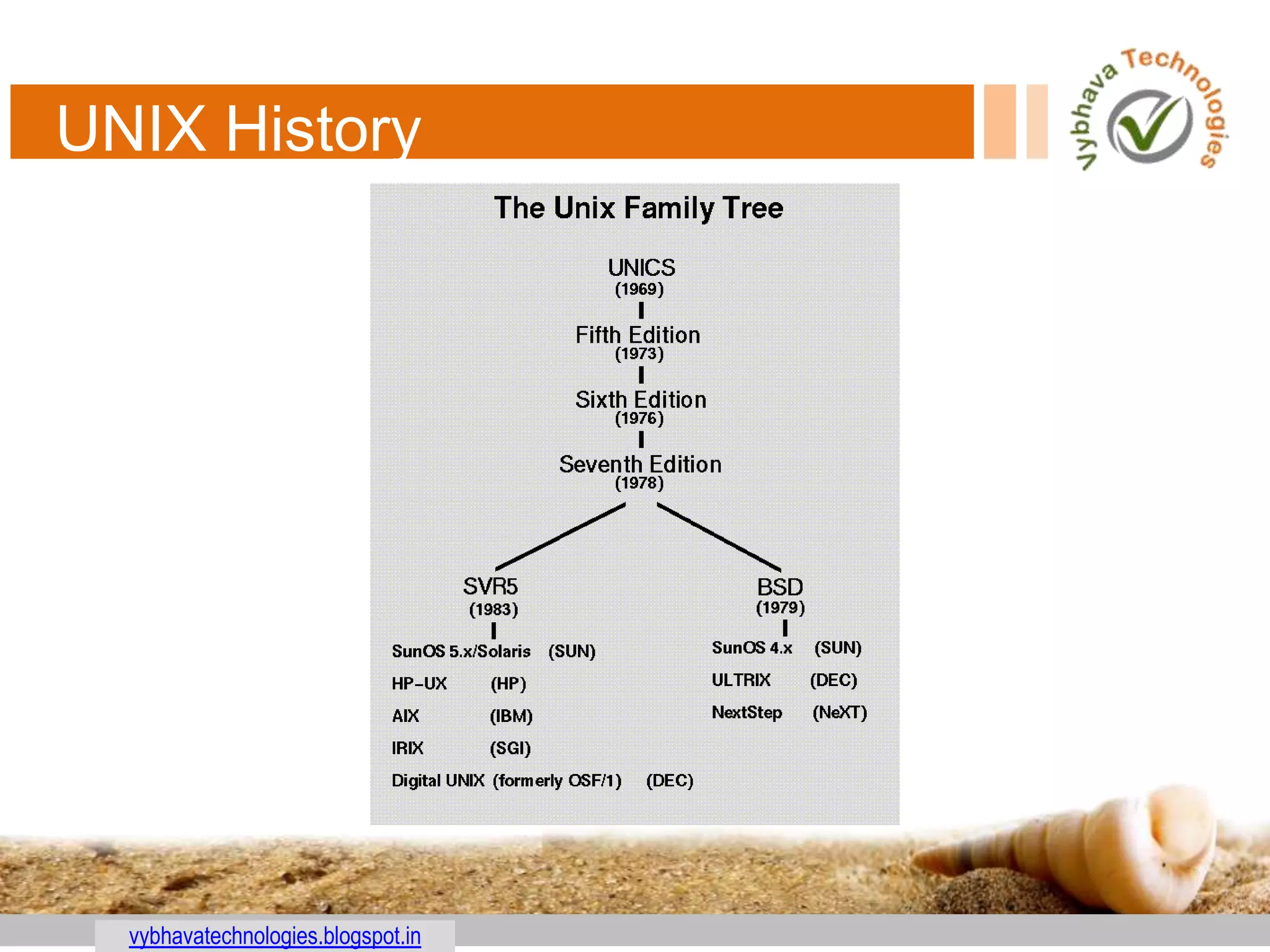 UNIX History

Vybhava Technologies

The Unix Family Tree

UNICS
(1969)

Fifth Edition
(1973)

Sixth Edition
(1976)

Seventh Edition
(1978)

SVR5
(1983)

SunOS 5.x/Solaris (SUN)
HP-UX (HP)
AIX (IBM)
IRIX (SGI)
Digital UNIX (formerly OSF/1) (DEC)

BSD
(1979)

SunOS 4.x (SUN)
ULTRIX (DEC)
NextStep (NeXT)

vybhavatechnologies.blogspot.in